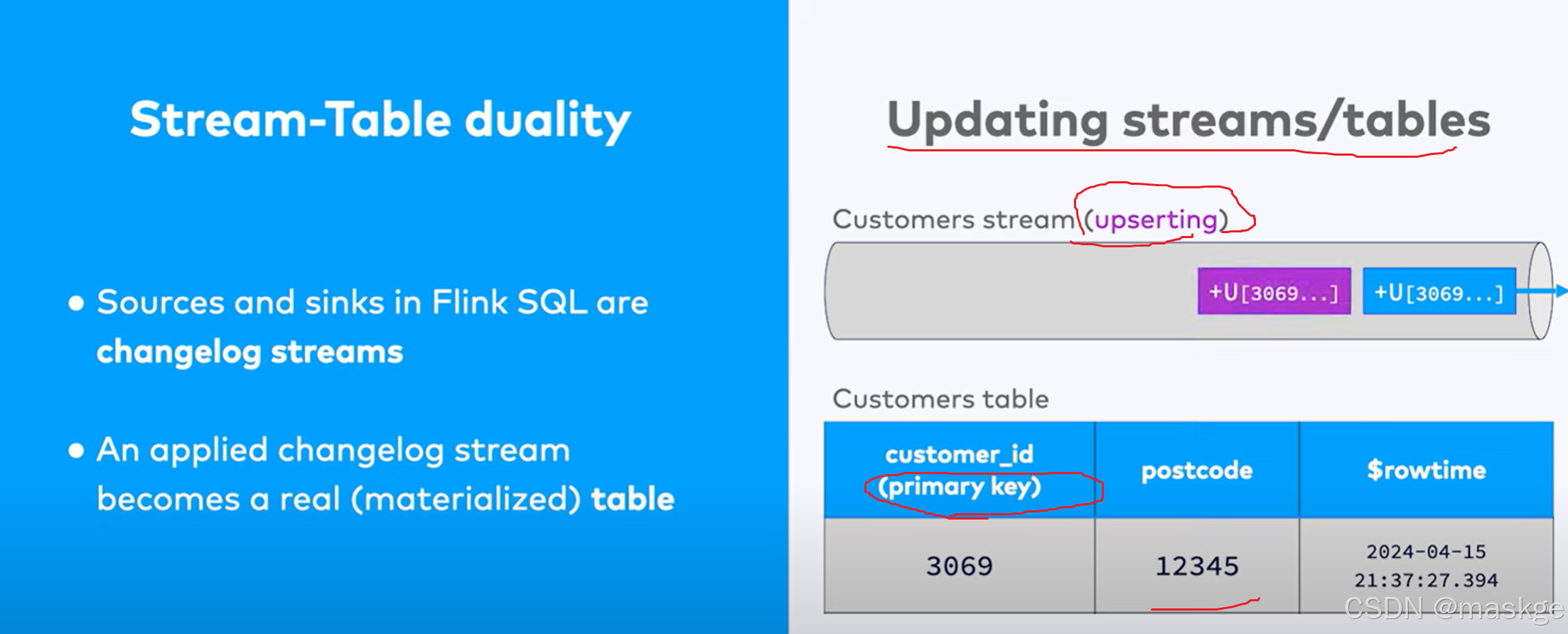 Stream-Table duality

• Sources and sinks in Flink SQL are changelog streams

• An applied changelog stream becomes a real (materialized) table

Updating streams/tables

Customers stream (upserting)

+U[3069...] +U[3069...]

Customers table

| customer_id (primary key) | postcode | $rowtime |
|---|---|---|
| 3069 | 12345 | 2024-04-15 21:37:27.394 |

CSDN @maskge